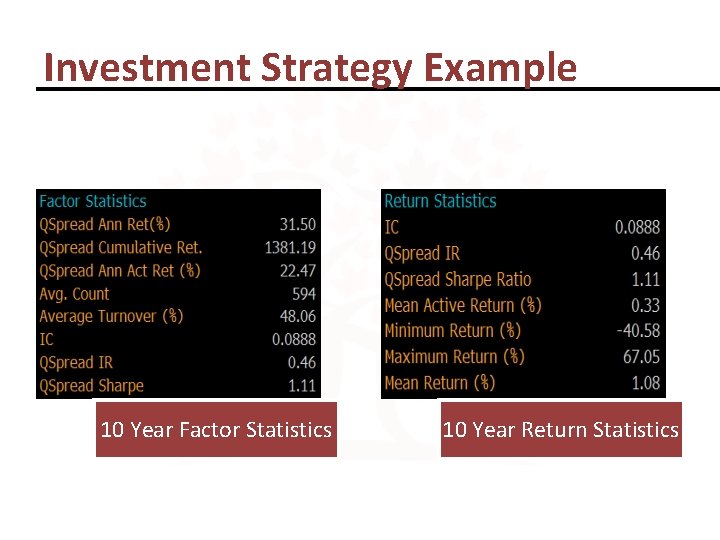 Investment Strategy Example

| Factor Statistics | |
|---|---|
| QSpread Ann Ret(%) | 31.50 |
| QSpread Cumulative Ret. | 1381.19 |
| QSpread Ann Act Ret (%) | 22.47 |
| Avg. Count | 594 |
| Average Turnover (%) | 48.06 |
| IC | 0.0888 |
| QSpread IR | 0.46 |
| QSpread Sharpe | 1.11 |

10 Year Factor Statistics

| Return Statistics | |
|---|---|
| IC | 0.0888 |
| QSpread IR | 0.46 |
| QSpread Sharpe Ratio | 1.11 |
| Mean Active Return (%) | 0.33 |
| Minimum Return (%) | -40.58 |
| Maximum Return (%) | 67.05 |
| Mean Return (%) | 1.08 |

10 Year Return Statistics